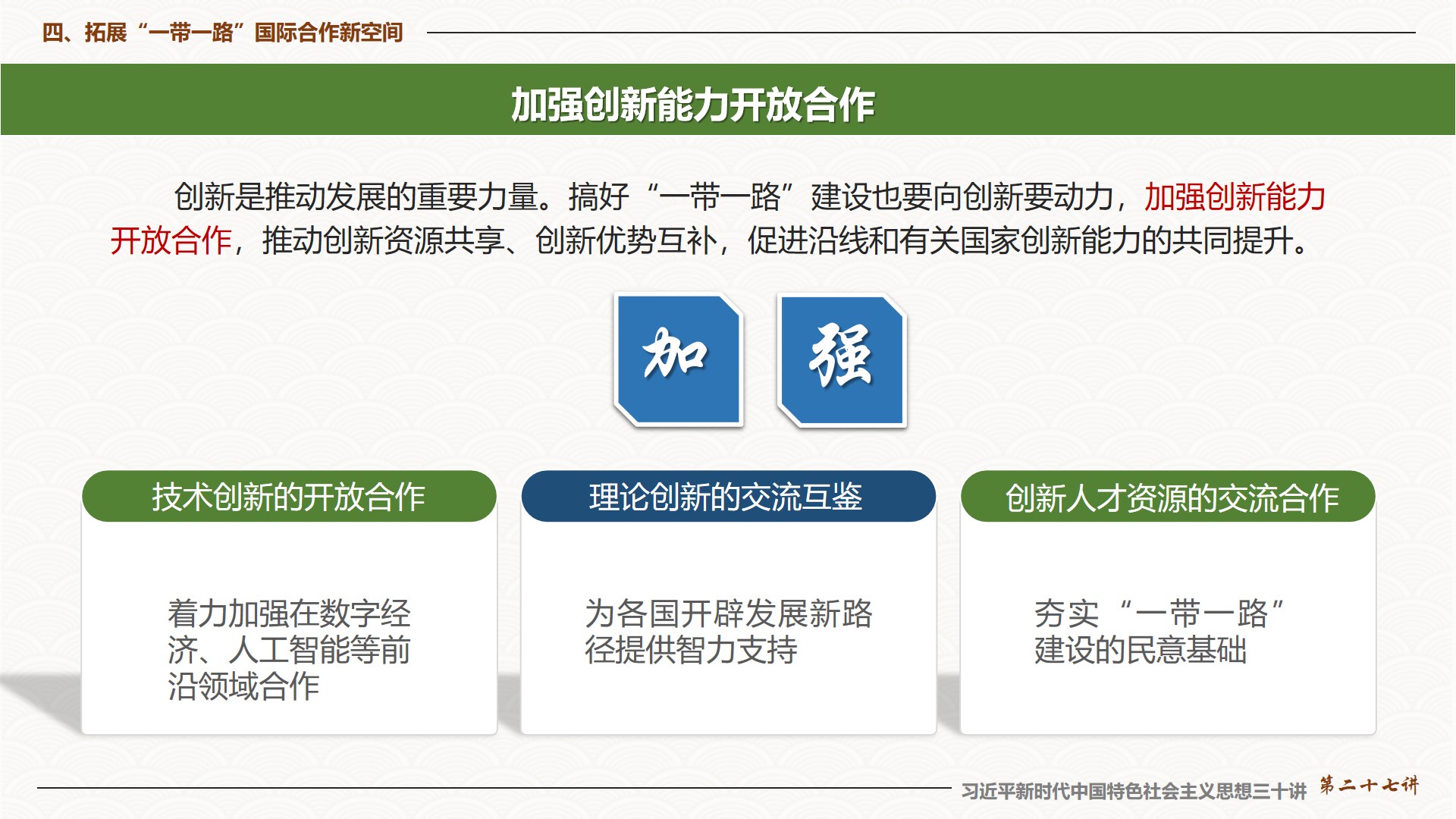 四、拓展“一带一路”国际合作新空间

加强创新能力开放合作

创新是推动发展的重要力量。搞好“一带一路”建设也要向创新要动力，加强创新能力开放合作，推动创新资源共享、创新优势互补，促进沿线和有关国家创新能力的共同提升。

加

强

技术创新的开放合作

着力加强在数字经济、人工智能等前沿领域合作

理论创新的交流互鉴

为各国开辟发展新路径提供智力支持

创新人才资源的交流合作

夯实“一带一路”建设的民意基础

习近平新时代中国特色社会主义思想三十讲 第二十七讲